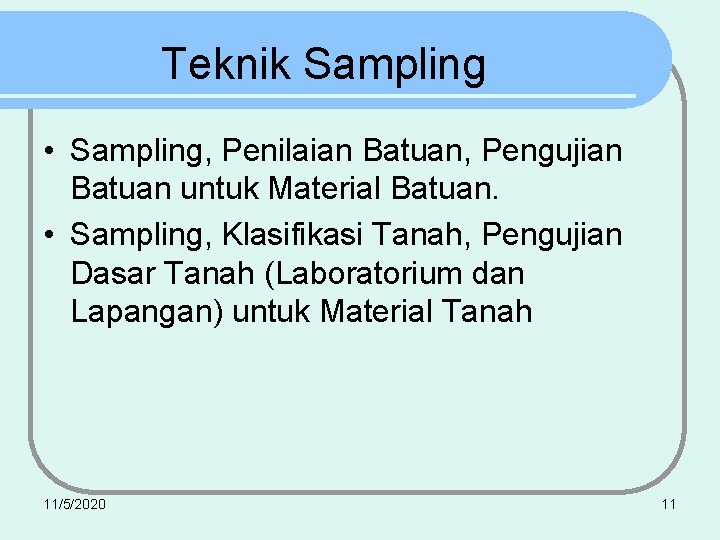 Teknik Sampling

• Sampling, Penilaian Batuan, Pengujian Batuan untuk Material Batuan.
• Sampling, Klasifikasi Tanah, Pengujian Dasar Tanah (Laboratorium dan Lapangan) untuk Material Tanah

11/5/2020

11